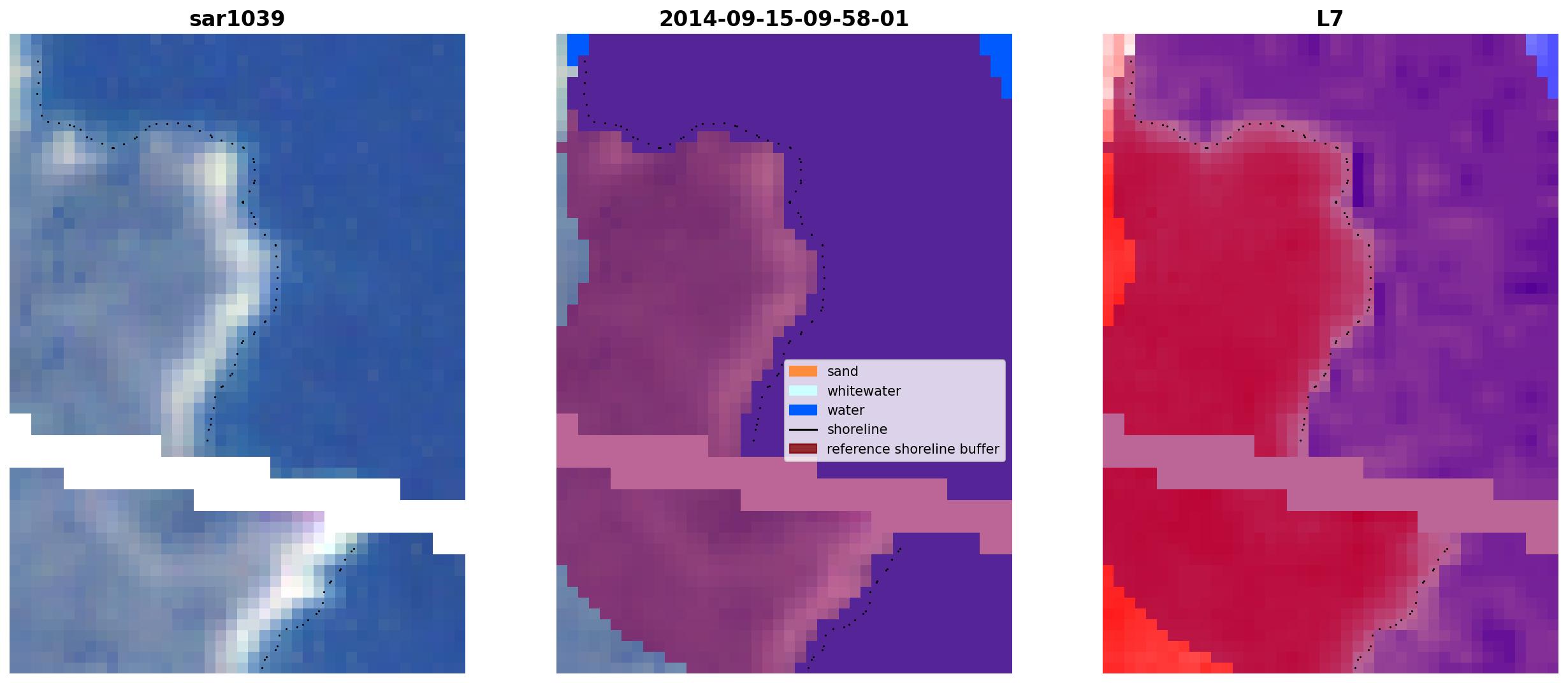 sar1039

2014-09-15-09-58-01

sand
whitewater
water
shoreline
reference shoreline buffer

L7